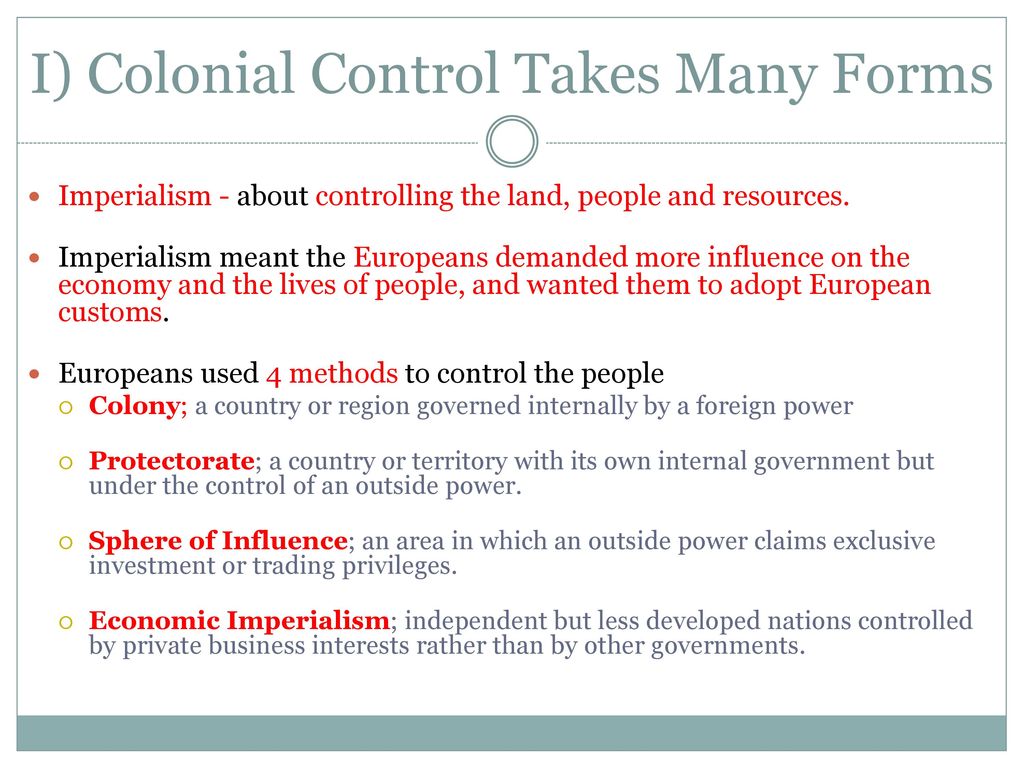 I) Colonial Control Takes Many Forms

Imperialism - about controlling the land, people and resources.

Imperialism meant the Europeans demanded more influence on the economy and the lives of people, and wanted them to adopt European customs.

Europeans used 4 methods to control the people

Colony; a country or region governed internally by a foreign power

Protectorate; a country or territory with its own internal government but under the control of an outside power.

Sphere of Influence; an area in which an outside power claims exclusive investment or trading privileges.

Economic Imperialism; independent but less developed nations controlled by private business interests rather than by other governments.